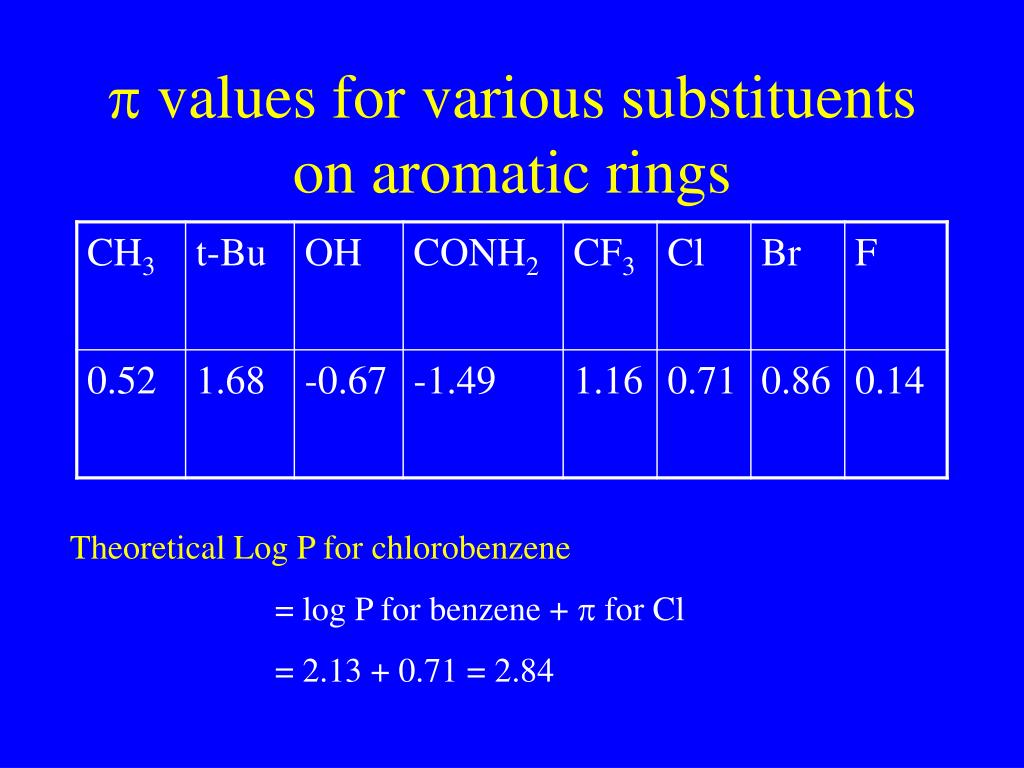 $\pi$ values for various substituents on aromatic rings

| $CH_3$ | t-Bu | OH | $CONH_2$ | $CF_3$ | Cl | Br | F |
|---|---|---|---|---|---|---|---|
| 0.52 | 1.68 | -0.67 | -1.49 | 1.16 | 0.71 | 0.86 | 0.14 |

Theoretical Log P for chlorobenzene

= log P for benzene + $\pi$ for Cl

= 2.13 + 0.71 = 2.84